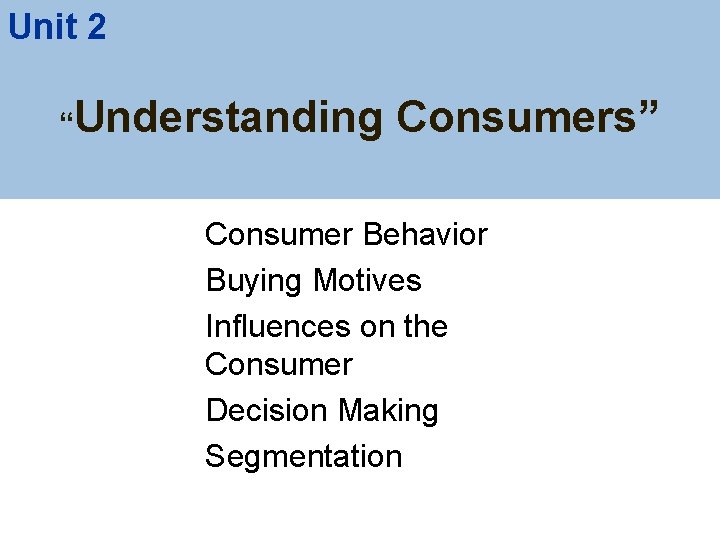 Unit 2

“Understanding Consumers”

Consumer Behavior
Buying Motives
Influences on the Consumer
Decision Making
Segmentation